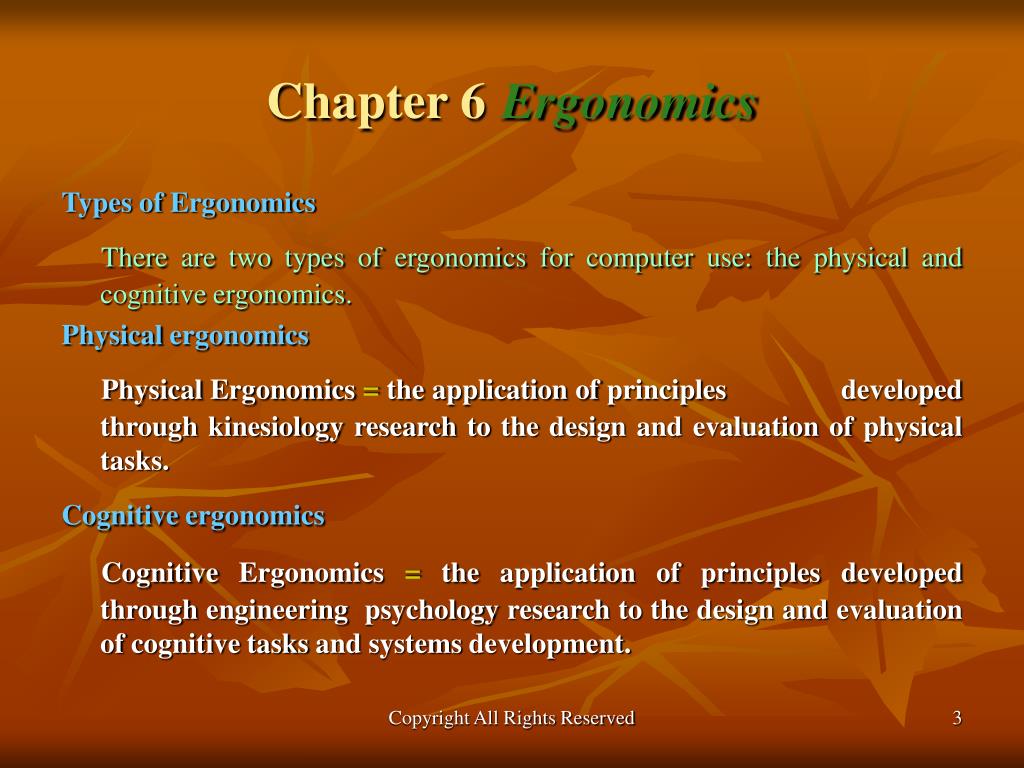 Chapter 6 Ergonomics

Types of Ergonomics

There are two types of ergonomics for computer use: the physical and cognitive ergonomics.

Physical ergonomics

Physical Ergonomics = the application of principles developed through kinesiology research to the design and evaluation of physical tasks.

Cognitive ergonomics

Cognitive Ergonomics = the application of principles developed through engineering psychology research to the design and evaluation of cognitive tasks and systems development.

Copyright All Rights Reserved

3